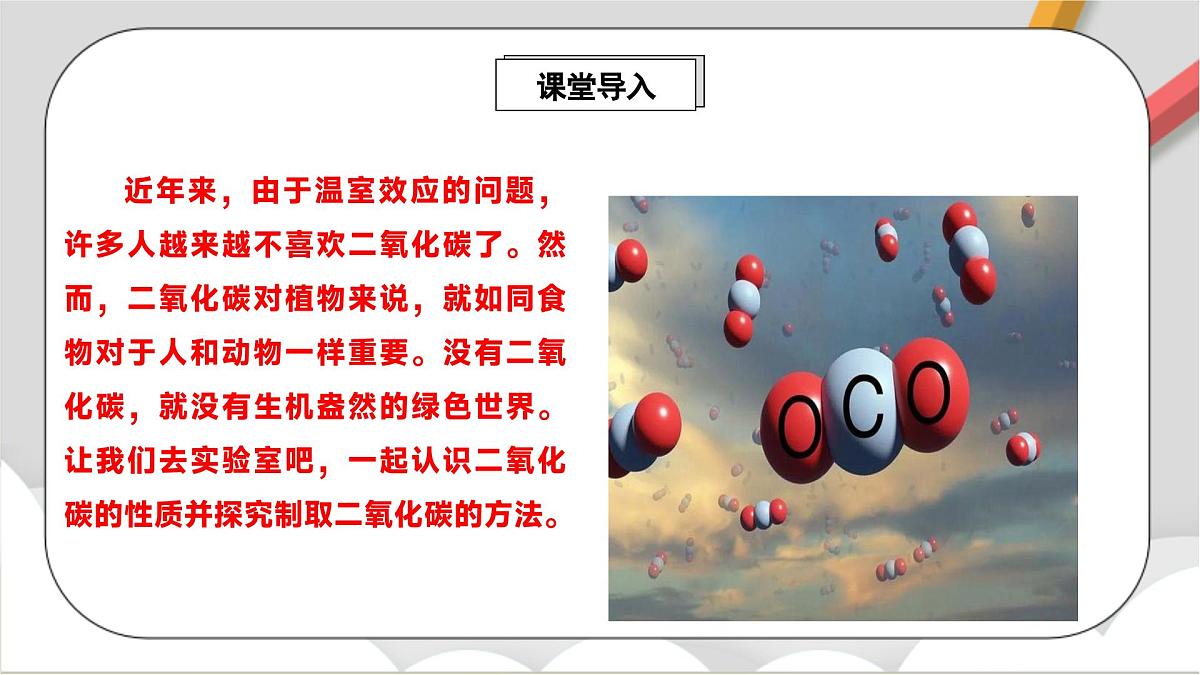 课堂导入

近年来，由于温室效应的问题，许多人越来越不喜欢二氧化碳了。然而，二氧化碳对植物来说，就如同食物对于人和动物一样重要。没有二氧化碳，就没有生机盎然的绿色世界。让我们去实验室吧，一起认识二氧化碳的性质并探究制取二氧化碳的方法。

O C O